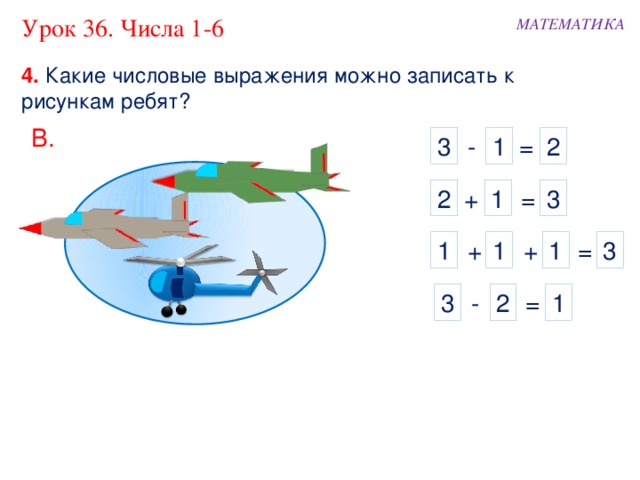 Урок 36. Числа 1-6

МАТЕМАТИКА

**4.** Какие числовые выражения можно записать к рисункам ребят?

В.

$3 - 1 = 2$

$2 + 1 = 3$

$1 + 1 + 1 = 3$

$3 - 2 = 1$